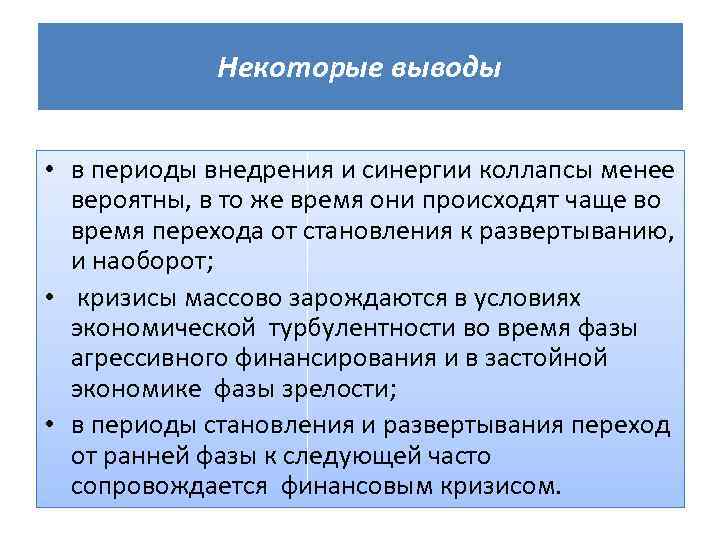 Некоторые выводы

• в периоды внедрения и синергии коллапсы менее вероятны, в то же время они происходят чаще во время перехода от становления к развертыванию, и наоборот;

• кризисы массово зарождаются в условиях экономической турбулентности во время фазы агрессивного финансирования и в застойной экономике фазы зрелости;

• в периоды становления и развертывания переход от ранней фазы к следующей часто сопровождается финансовым кризисом.